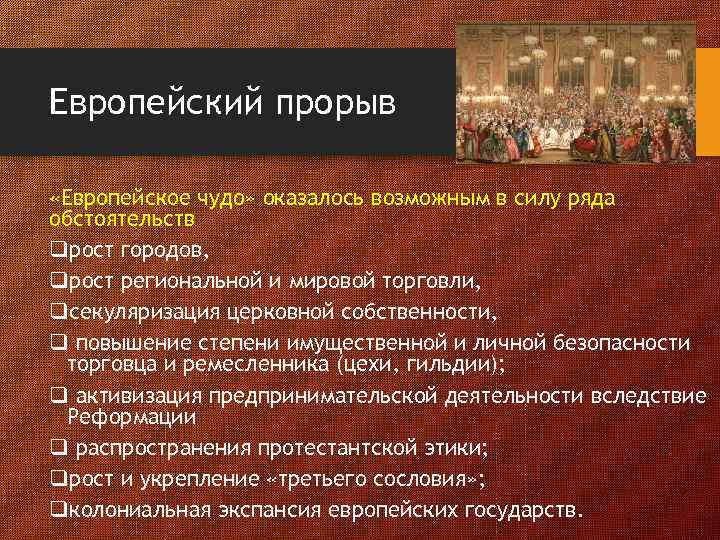 Европейский прорыв

«Европейское чудо» оказалось возможным в силу ряда обстоятельств

❑рост городов,

❑рост региональной и мировой торговли,

❑секуляризация церковной собственности,

❑ повышение степени имущественной и личной безопасности торговца и ремесленника (цехи, гильдии);

❑ активизация предпринимательской деятельности вследствие Реформации

❑ распространения протестантской этики;

❑рост и укрепление «третьего сословия»;

❑колониальная экспансия европейских государств.